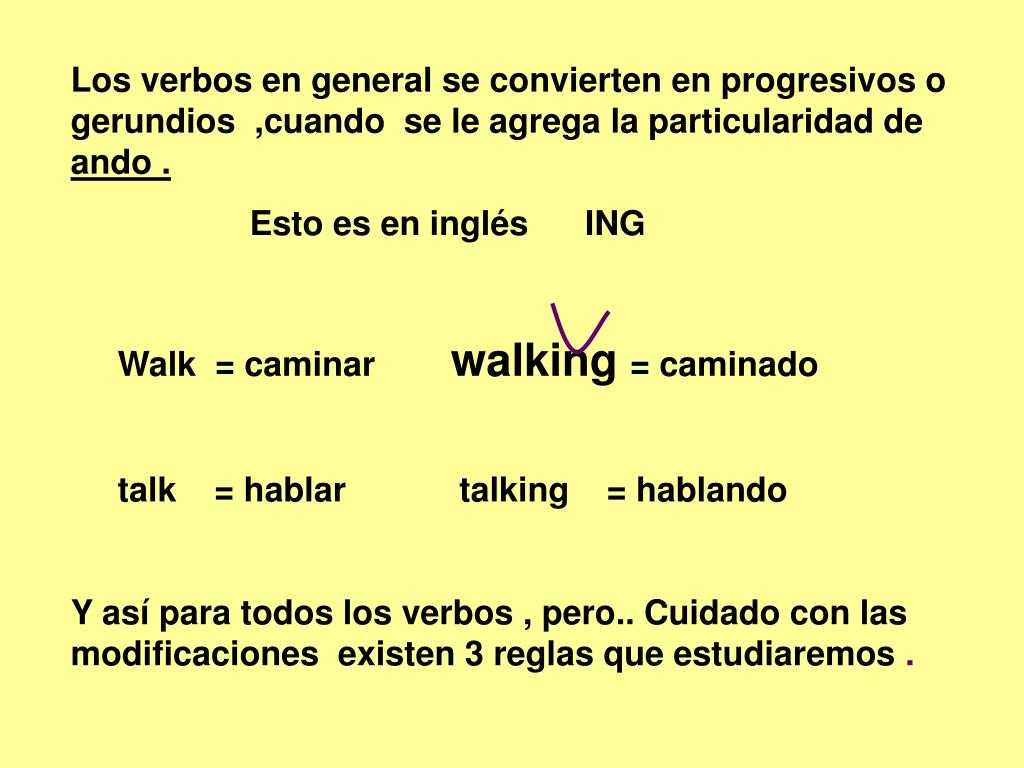 Los verbos en general se convierten en progresivos o gerundios ,cuando se le agrega la particularidad de ando .

Esto es en inglés ING

Walk = caminar walking = caminado

talk = hablar talking = hablando

Y así para todos los verbos , pero.. Cuidado con las modificaciones existen 3 reglas que estudiaremos .